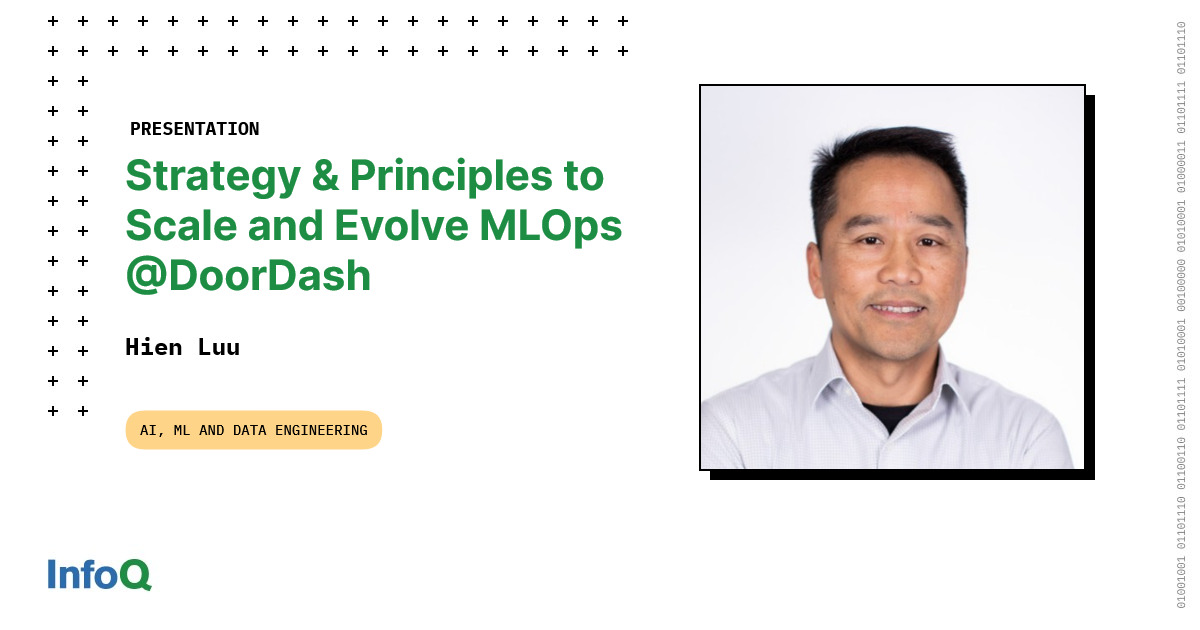 PRESENTATION

Strategy & Principles to Scale and Evolve MLOps @DoorDash

Hien Luu

AI, ML AND DATA ENGINEERING

InfoQ

01001001 01101110 01100110 01101111 01010001 00100000 01010001 01000011 01101111 01101110